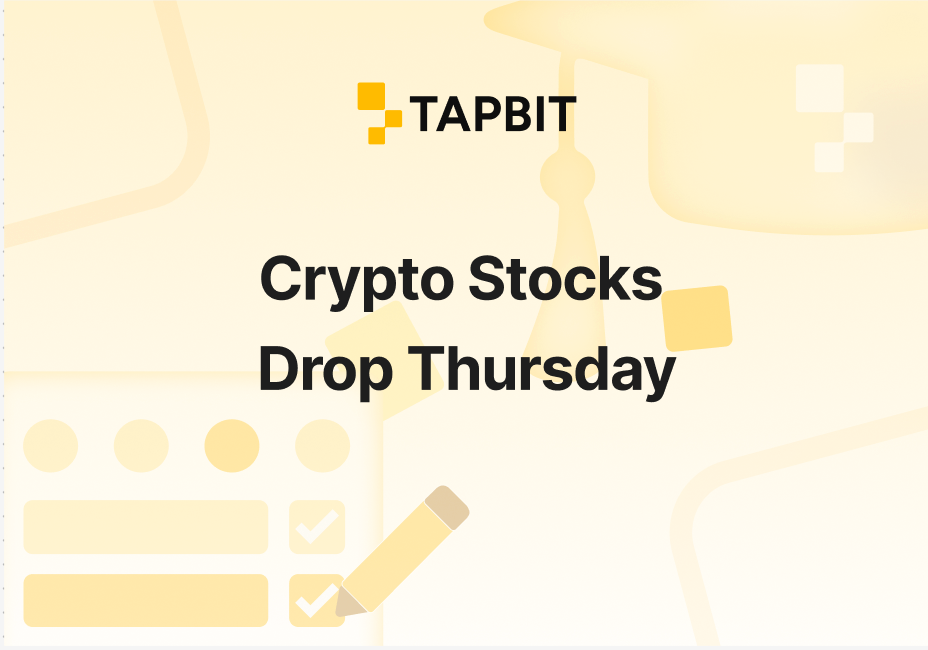 TAPBIT

Crypto Stocks Drop Thursday